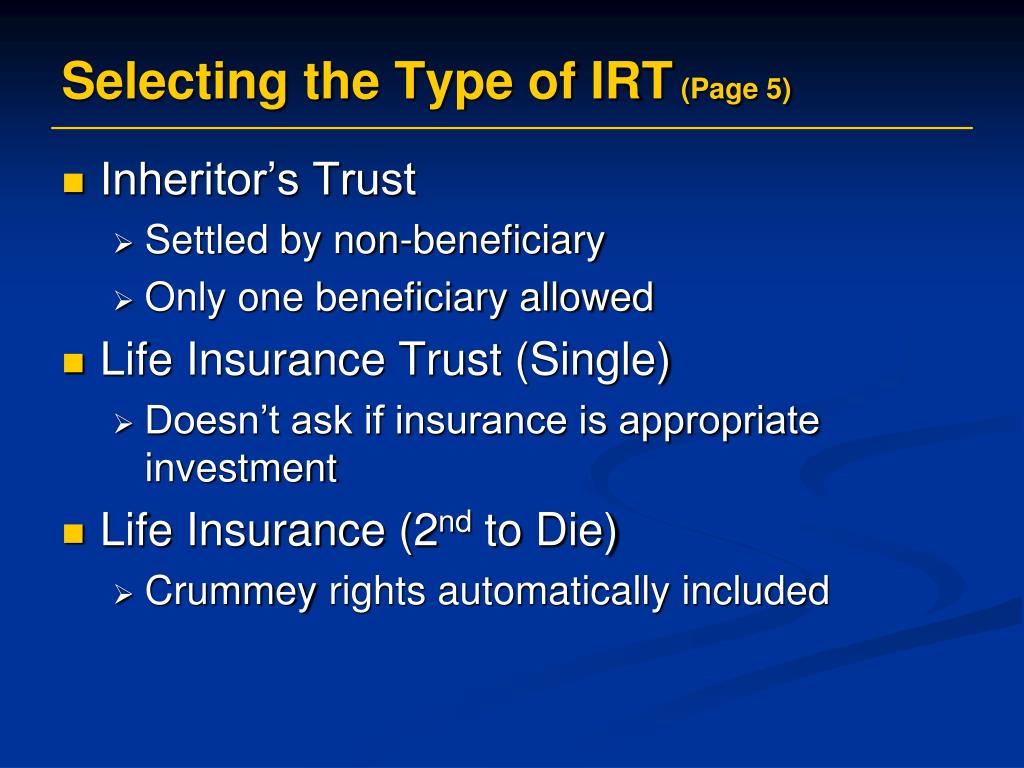 Selecting the Type of IRT (Page 5)

Inheritor’s Trust
Settled by non-beneficiary
Only one beneficiary allowed

Life Insurance Trust (Single)
Doesn’t ask if insurance is appropriate investment

Life Insurance ($2^{nd}$ to Die)
Crummey rights automatically included